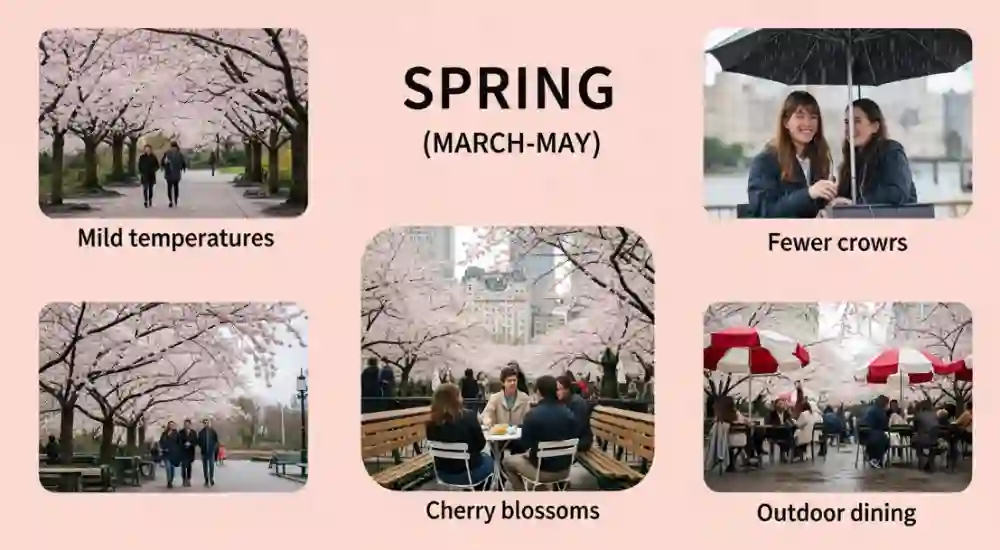 SPRING
(MARCH-MAY)

Mild temperatures

Fewer crowrs

Cherry blossoms

Outdoor dining